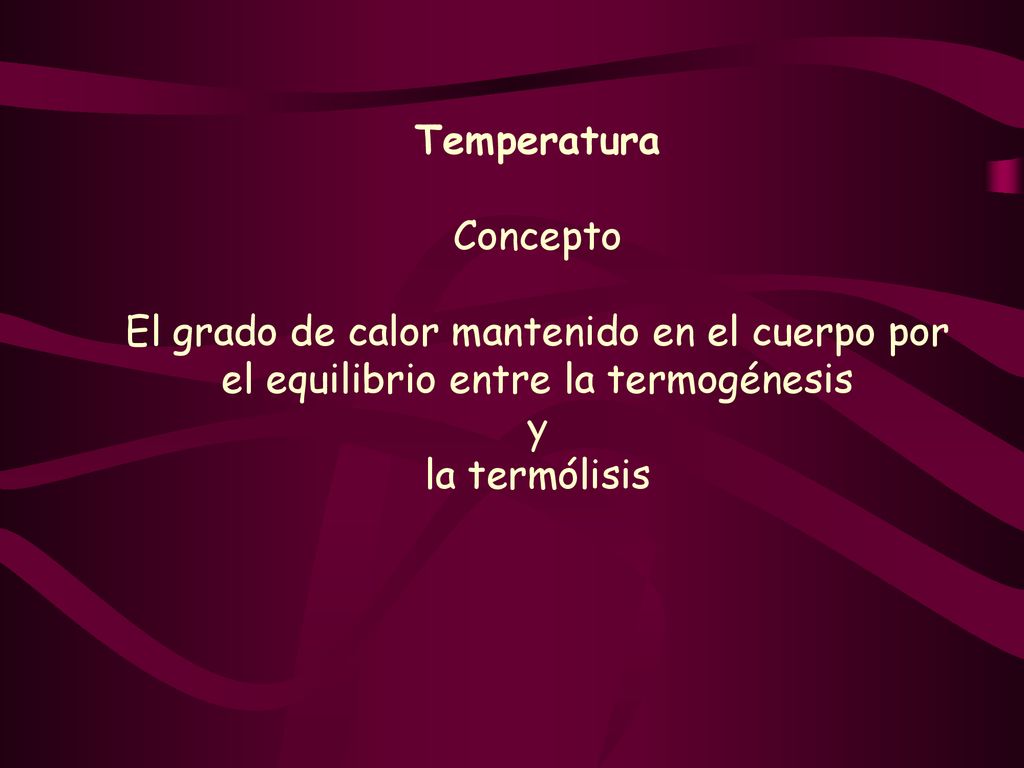 Temperatura

Concepto

El grado de calor mantenido en el cuerpo por el equilibrio entre la termogénesis
y
la termólisis